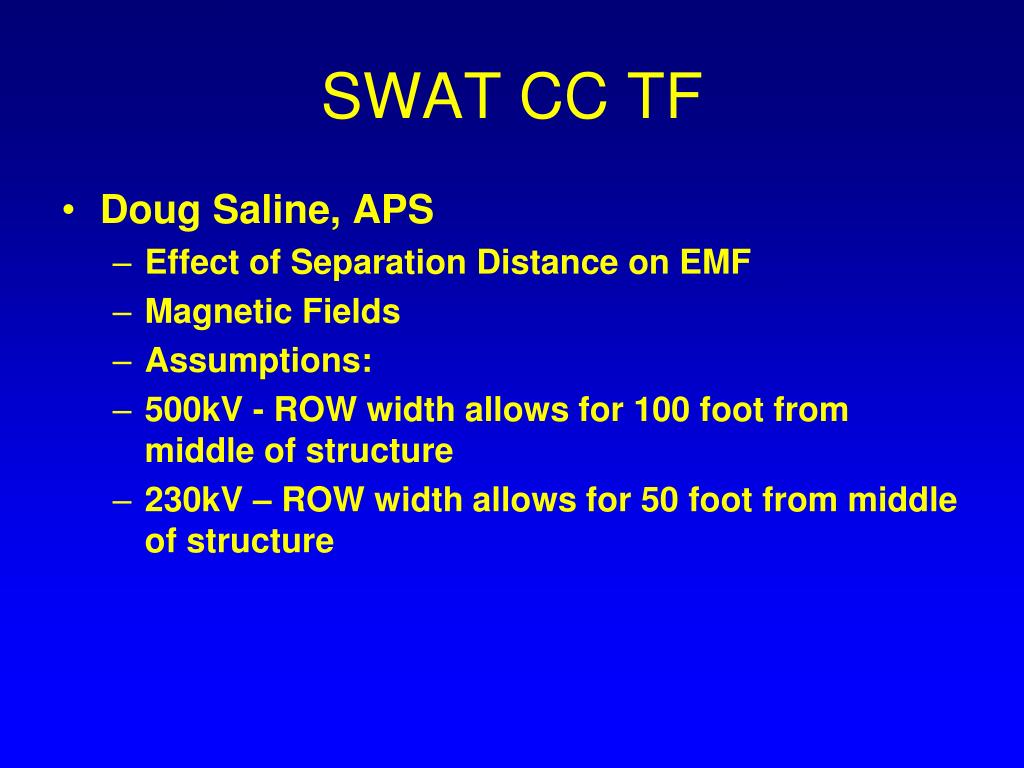 SWAT CC TF

• Doug Saline, APS
– Effect of Separation Distance on EMF
– Magnetic Fields
– Assumptions:
– 500kV - ROW width allows for 100 foot from middle of structure
– 230kV – ROW width allows for 50 foot from middle of structure